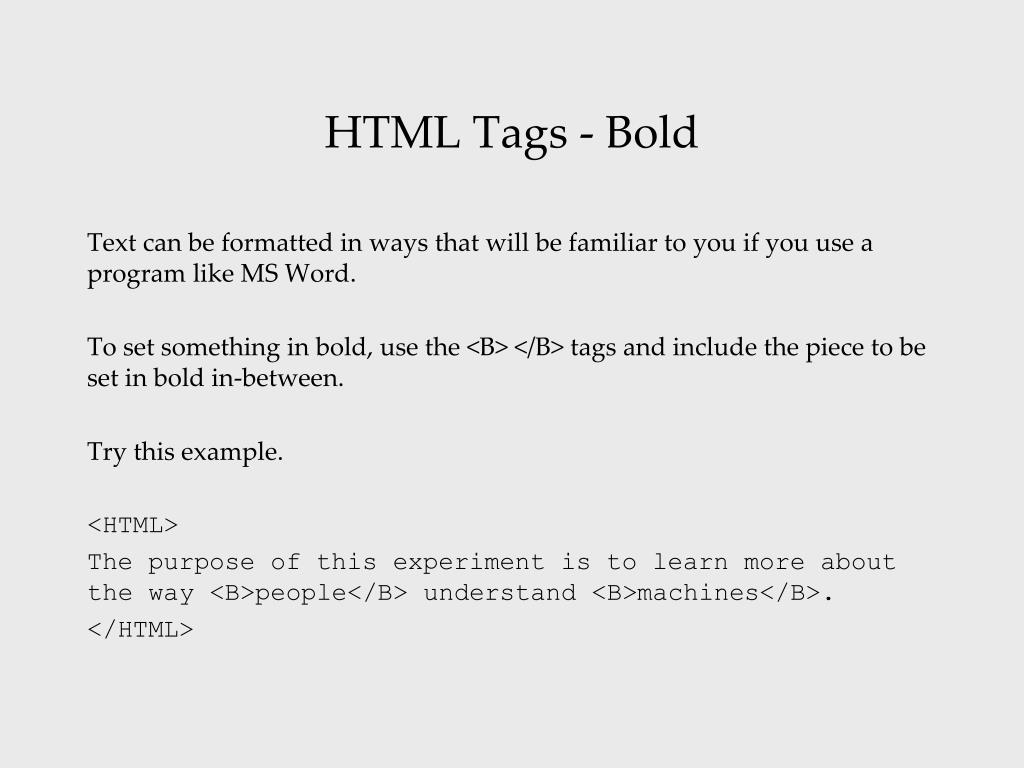 HTML Tags - Bold

Text can be formatted in ways that will be familiar to you if you use a program like MS Word.

To set something in bold, use the <B> </B> tags and include the piece to be set in bold in-between.

Try this example.

<HTML>
The purpose of this experiment is to learn more about the way <B>people</B> understand <B>machines</B>.
</HTML>